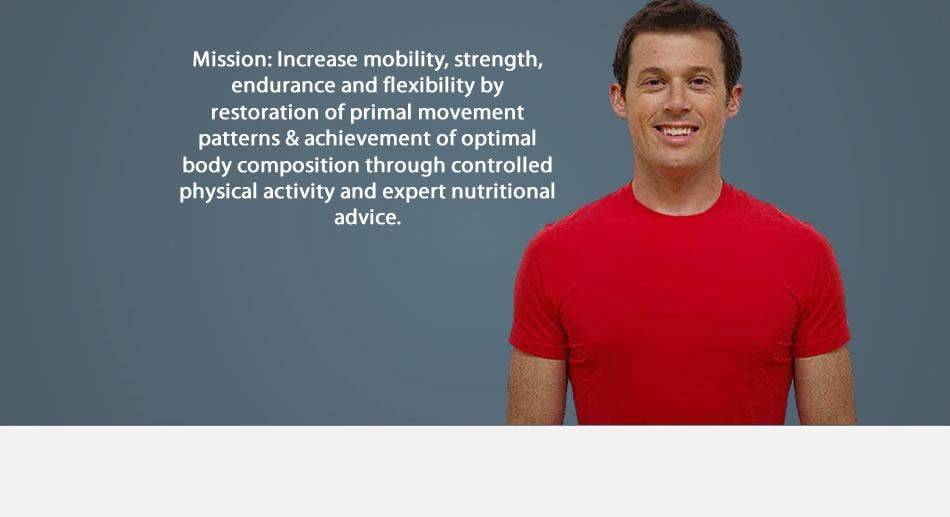 Mission: Increase mobility, strength, endurance and flexibility by restoration of primal movement patterns & achievement of optimal body composition through controlled physical activity and expert nutritional advice.